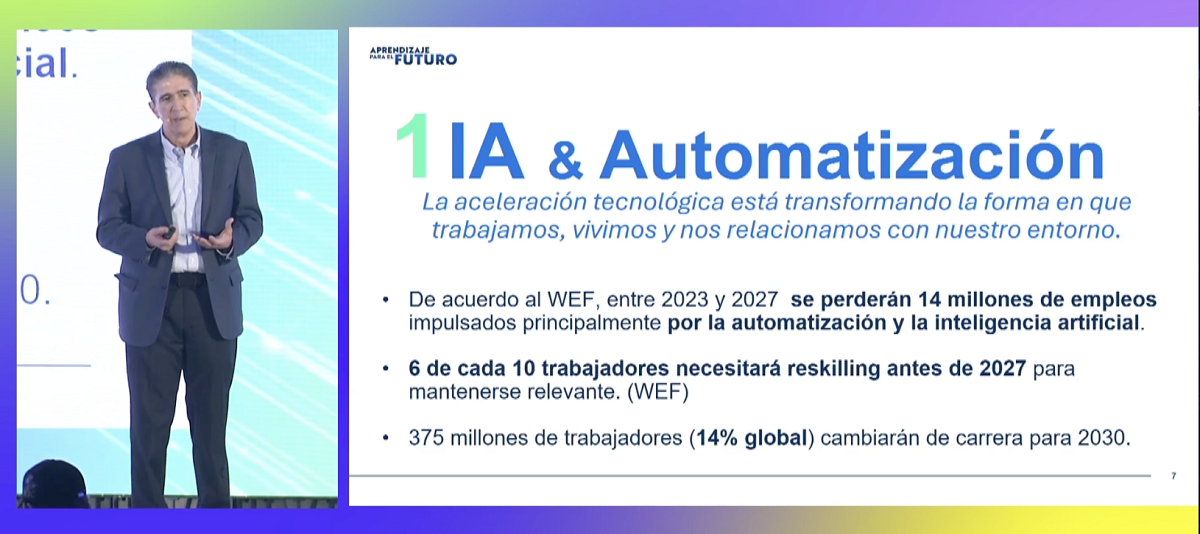 cial.

0.

APRENDIZAJE PARA EL FUTURO

1 IA & Automatización

La aceleración tecnológica está transformando la forma en que trabajamos, vivimos y nos relacionamos con nuestro entorno.

• De acuerdo al WEF, entre 2023 y 2027 se perderán 14 millones de empleos impulsados principalmente por la automatización y la inteligencia artificial.

• 6 de cada 10 trabajadores necesitará reskilling antes de 2027 para mantenerse relevante. (WEF)

• 375 millones de trabajadores (14% global) cambiarán de carrera para 2030.

7